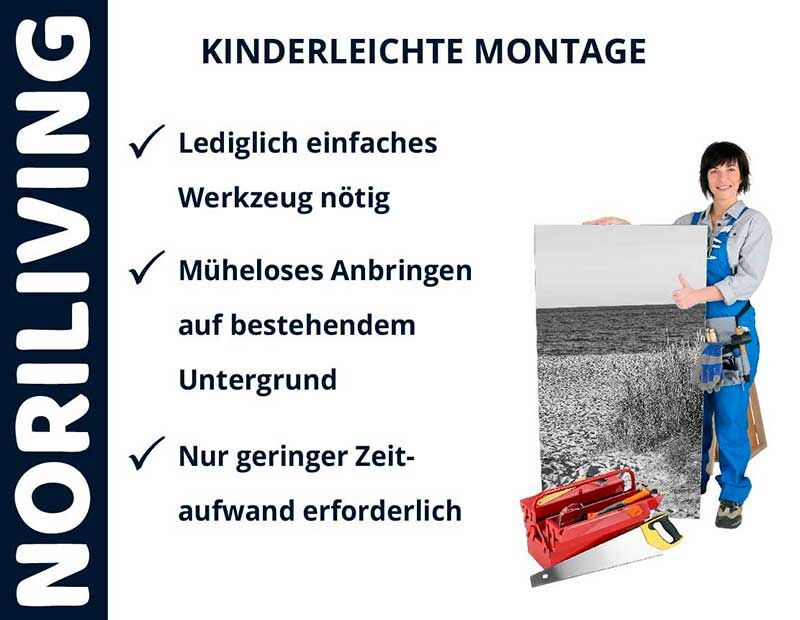 NORILIVING

KINDERLEICHTE MONTAGE

✓ Lediglich einfaches Werkzeug nötig

✓ Müheloses Anbringen auf bestehendem Untergrund

✓ Nur geringer Zeitaufwand erforderlich